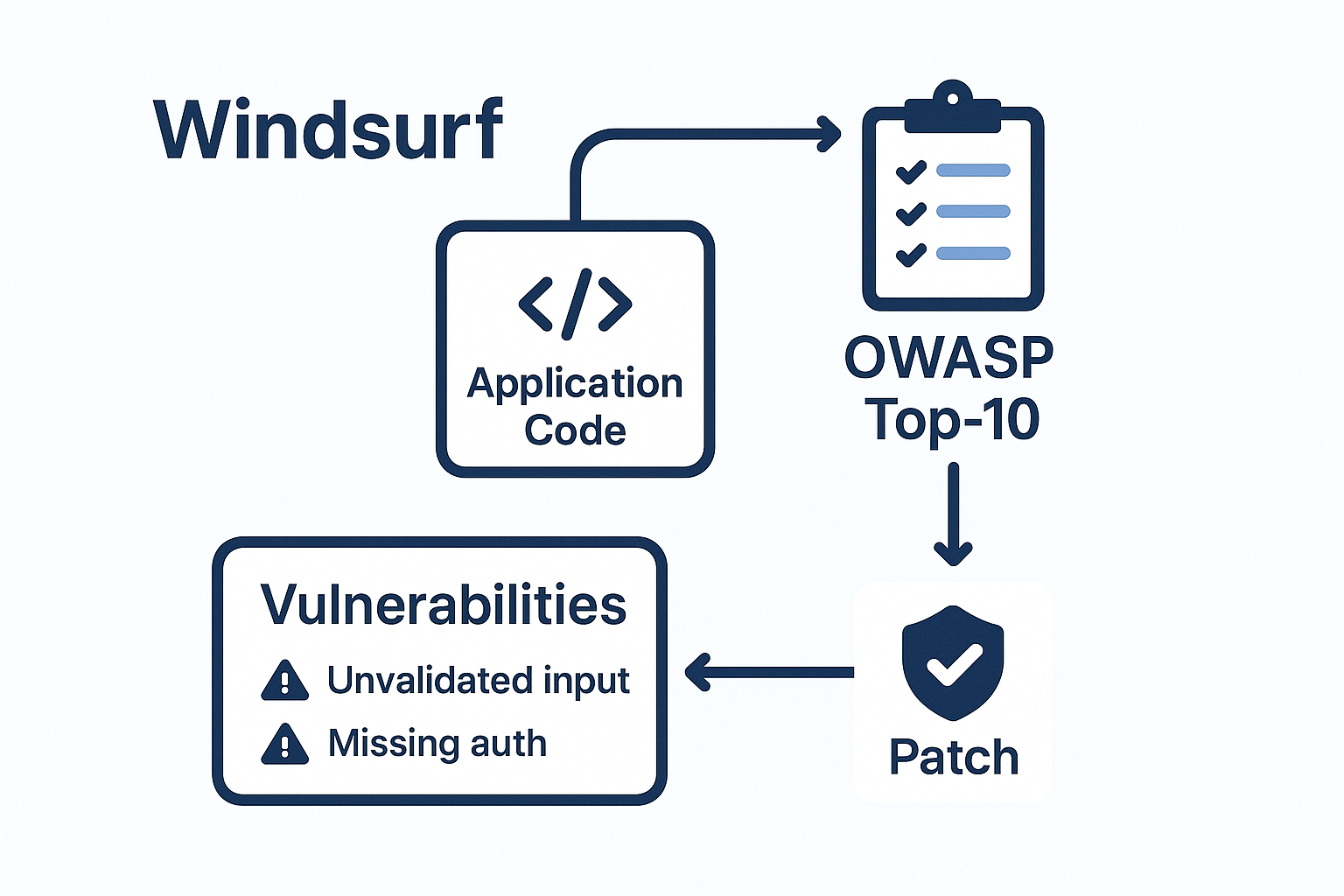 Windsurf

</>

Application Code

OWASP Top-10

Patch

Vulnerabilities

Unvalidated input

Missing auth